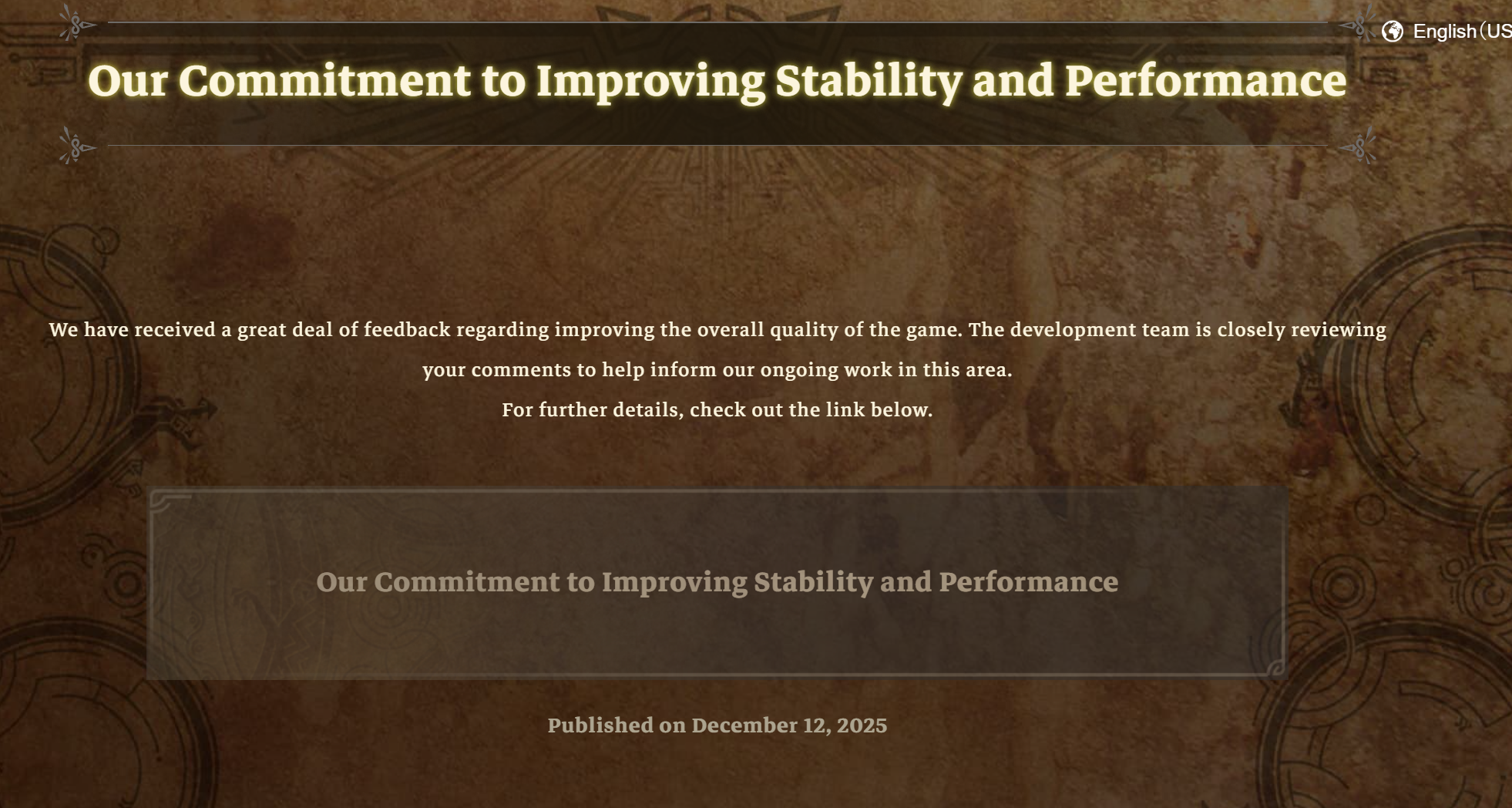 English（US

Our Commitment to Improving Stability and Performance

We have received a great deal of feedback regarding improving the overall quality of the game. The development team is closely reviewing your comments to help inform our ongoing work in this area.
For further details, check out the link below.

Our Commitment to Improving Stability and Performance

Published on December 12, 2025